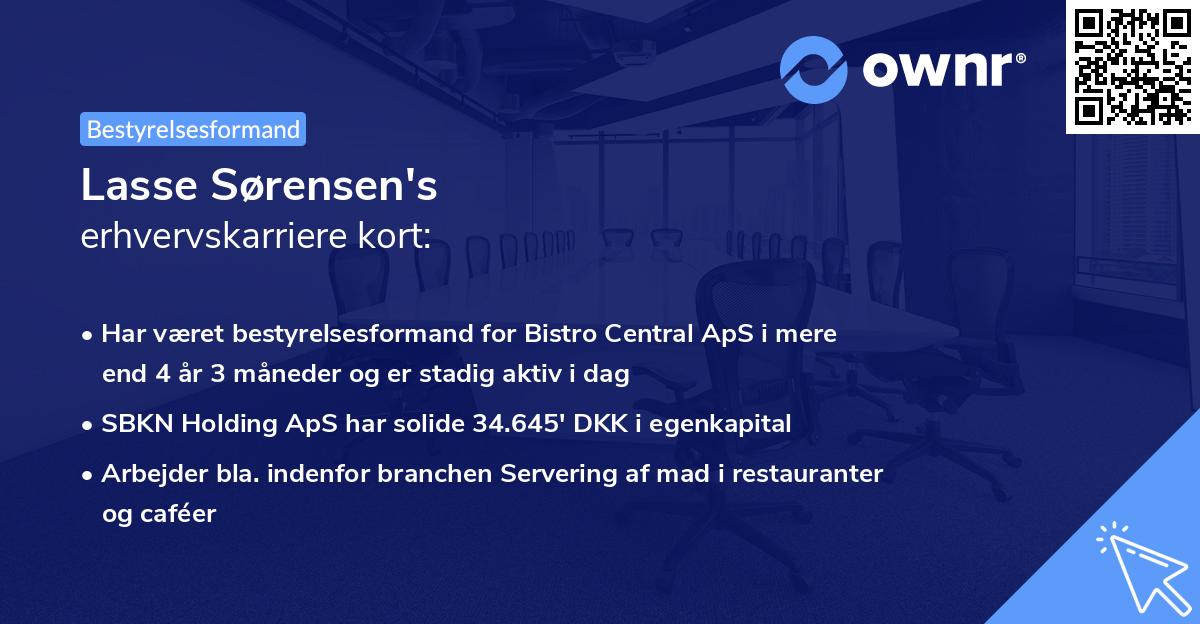 ownr®

Bestyrelsesformand

Lasse Sørensen's
erhvervskarriere kort:

• Har været bestyrelsesformand for Bistro Central ApS i mere end 4 år 3 måneder og er stadig aktiv i dag
• SBKN Holding ApS har solide 34.645' DKK i egenkapital
• Arbejder bla. indenfor branchen Servering af mad i restauranter og caféer